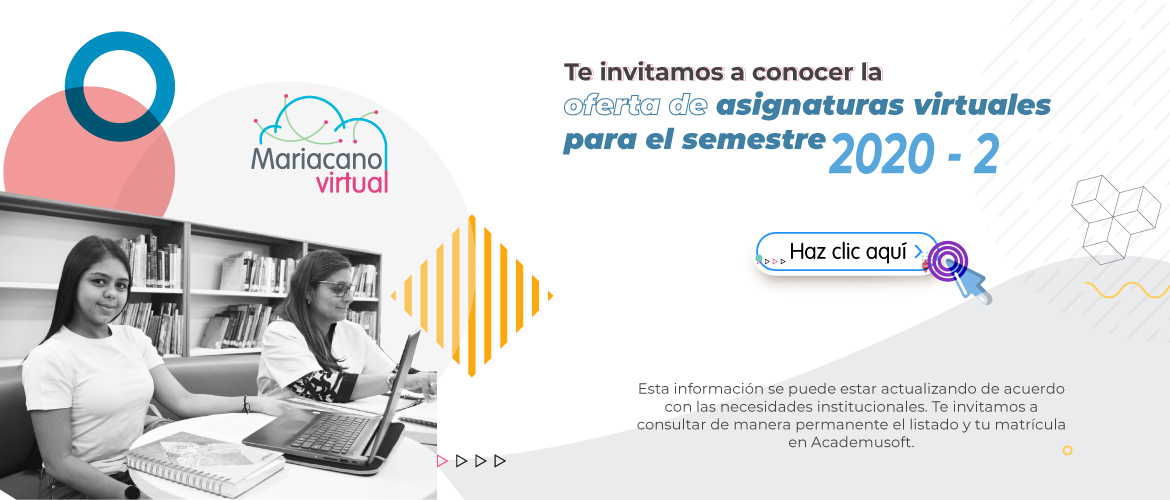 Mariacano virtual

Te invitamos a conocer la oferta de asignaturas virtuales para el semestre 2020 - 2

Haz clic aquí >

Esta información se puede estar actualizando de acuerdo con las necesidades institucionales. Te invitamos a consultar de manera permanente el listado y tu matrícula en Academusoft.